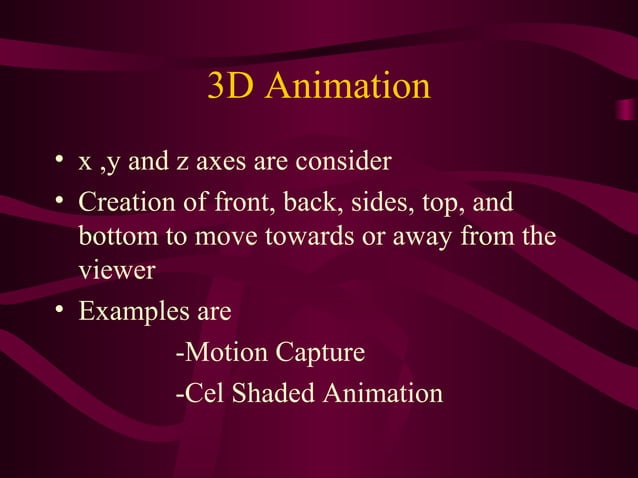 3D Animation

• x ,y and z axes are consider
• Creation of front, back, sides, top, and bottom to move towards or away from the viewer
• Examples are
-Motion Capture
-Cel Shaded Animation